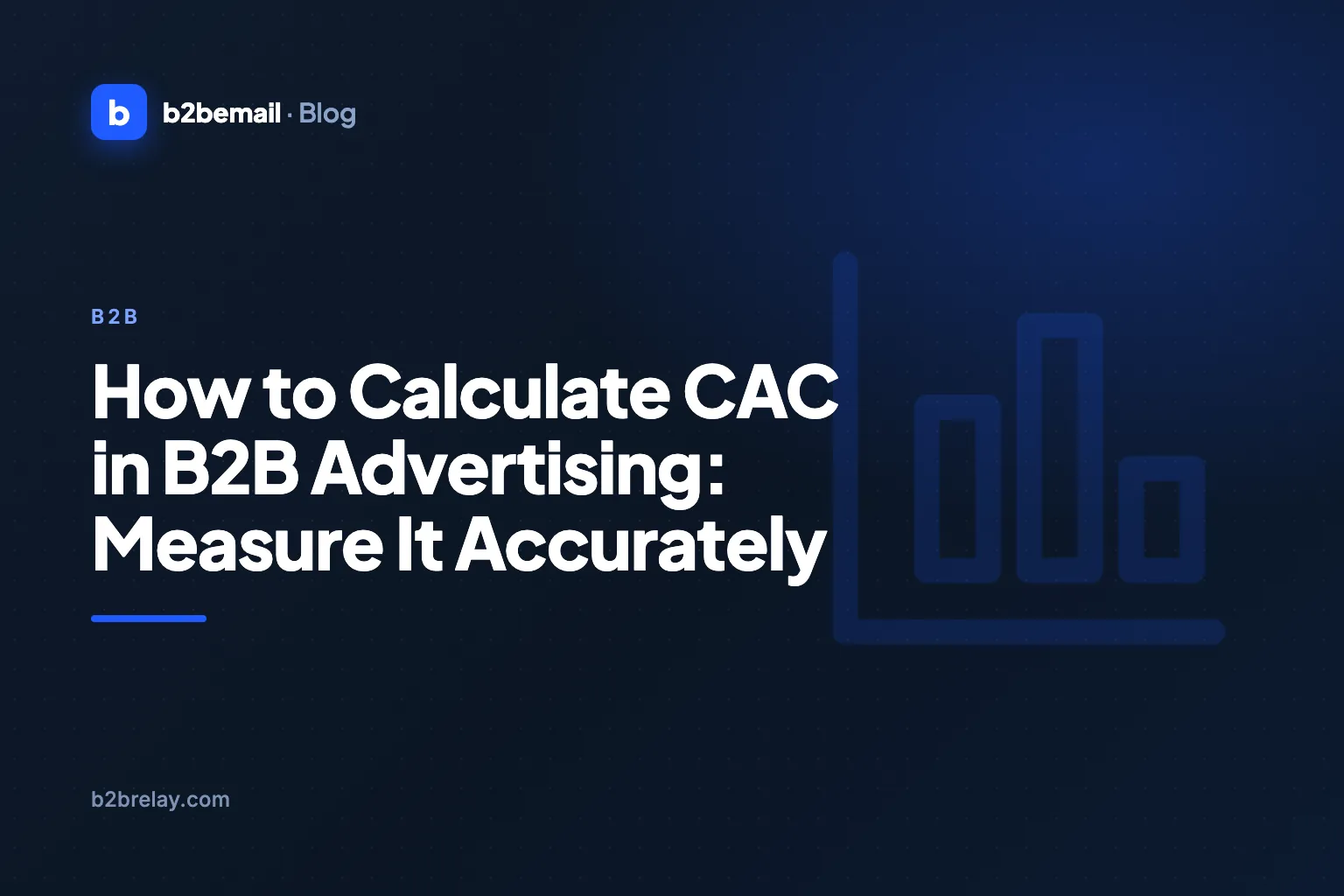 b

b2bemail · Blog

B2B

How to Calculate CAC in B2B Advertising: Measure It Accurately

b2brelay.com